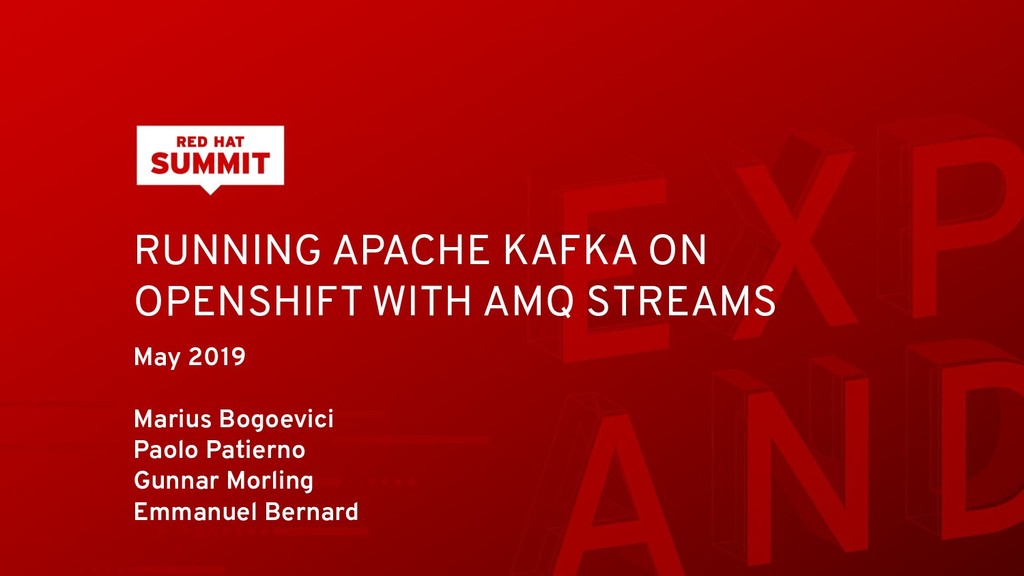 RED HAT
SUMMIT

RUNNING APACHE KAFKA ON OPENSHIFT WITH AMQ STREAMS

May 2019

Marius Bogoevici
Paolo Patierno
Gunnar Morling
Emmanuel Bernard

EXP
AND